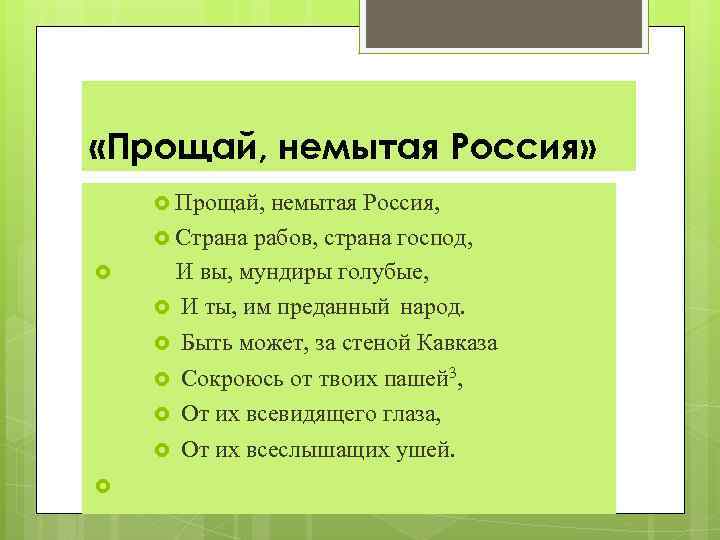 «Прощай, немытая Россия»

Прощай, немытая Россия,

Страна рабов, страна господ,

И вы, мундиры голубые,

И ты, им преданный народ.

Быть может, за стеной Кавказа

Сокроюсь от твоих пашей$^3$,

От их всевидящего глаза,

От их всеслышащих ушей.